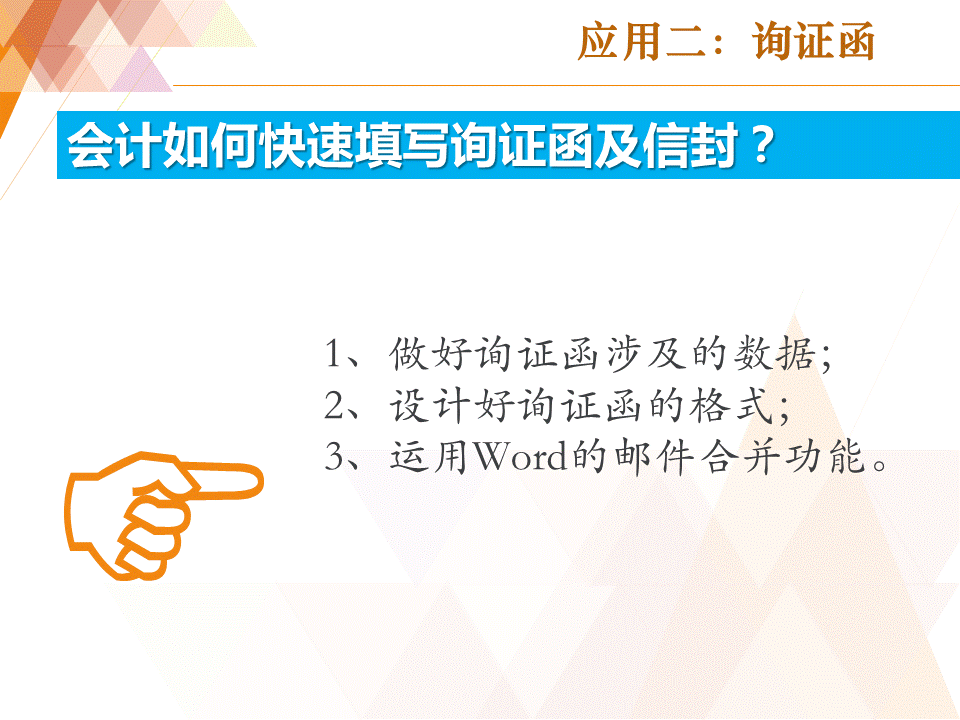 应用二：询证函

会计如何快速填写询证函及信封？

1、做好询证函涉及的数据;
2、设计好询证函的格式;
3、运用Word的邮件合并功能。